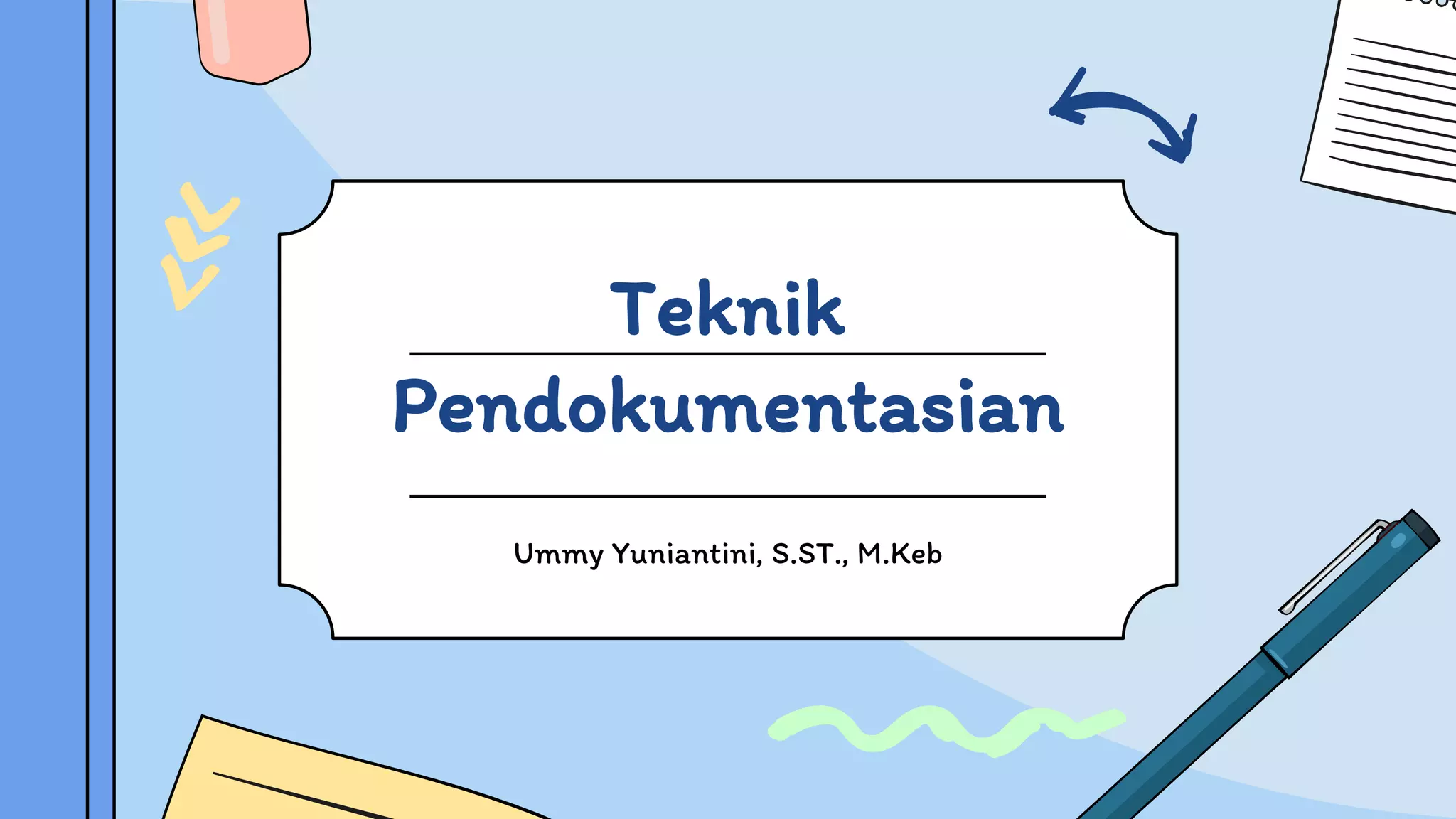 Teknik Pendokumentasian

Ummy Yuniantini, S.ST., M.Keb